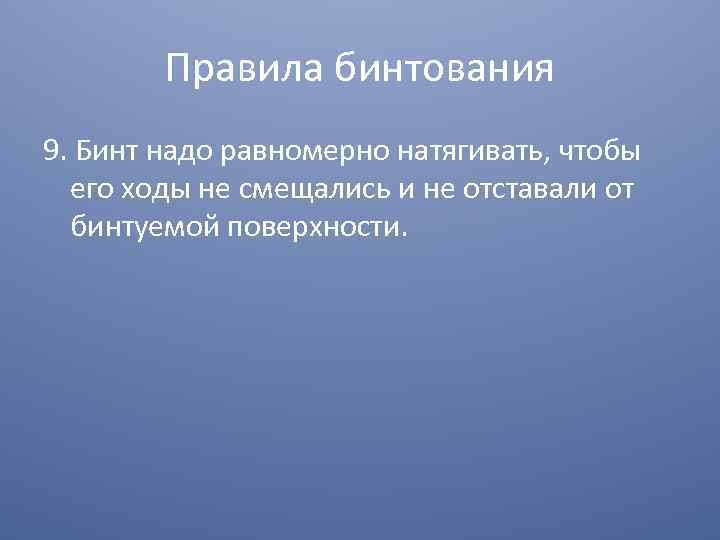 Правила бинтования

9. Бинт надо равномерно натягивать, чтобы его ходы не смещались и не отставали от бинтуемой поверхности.